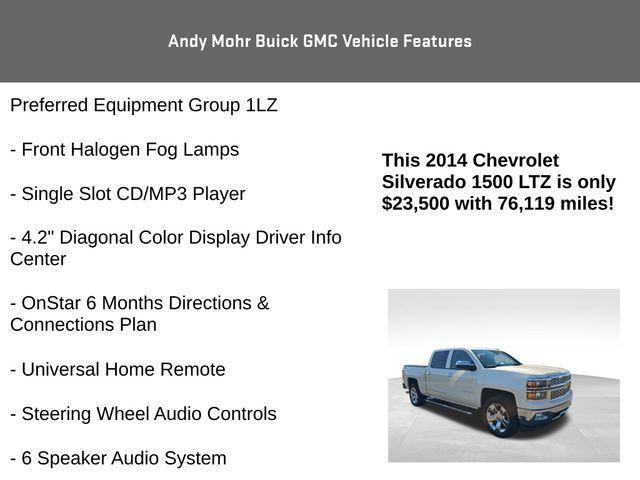 Andy Mohr Buick GMC Vehicle Features

Preferred Equipment Group 1LZ

- Front Halogen Fog Lamps

- Single Slot CD/MP3 Player

- 4.2" Diagonal Color Display Driver Info Center

- OnStar 6 Months Directions & Connections Plan

- Universal Home Remote

- Steering Wheel Audio Controls

- 6 Speaker Audio System

This 2014 Chevrolet Silverado 1500 LTZ is only $23,500 with 76,119 miles!